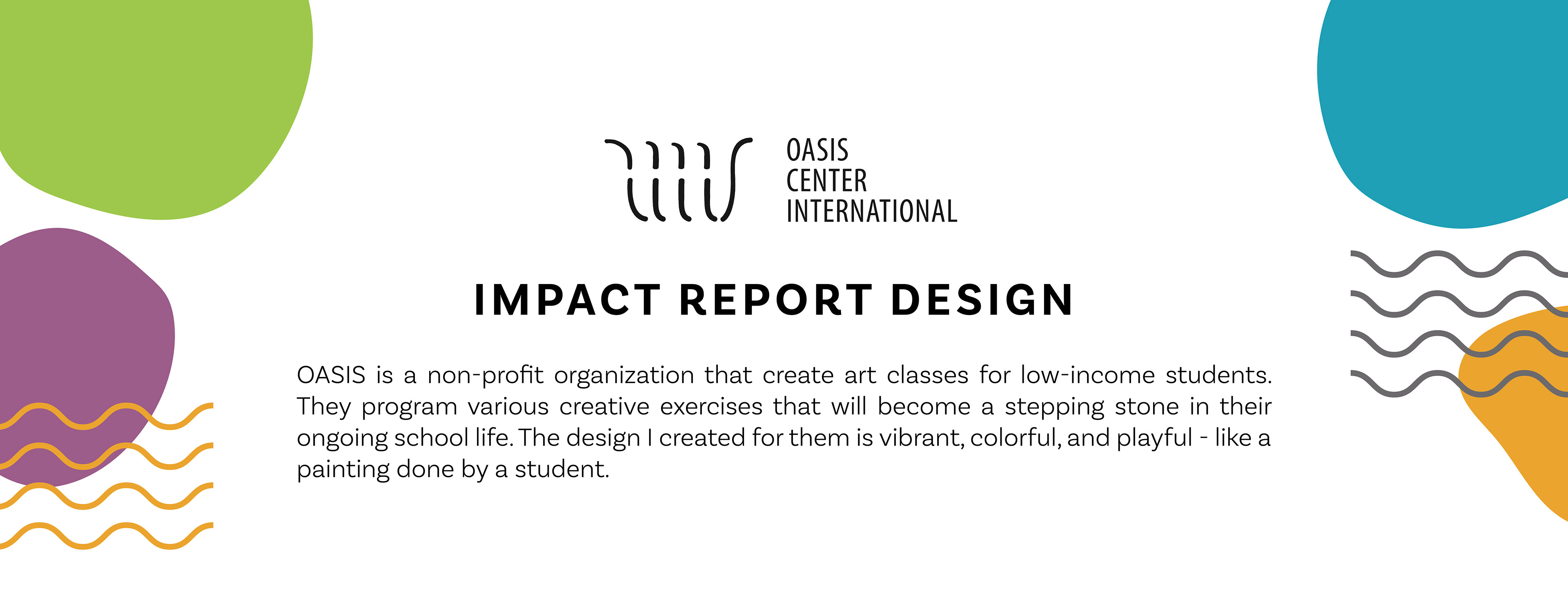 OASIS
CENTER
INTERNATIONAL

IMPACT REPORT DESIGN

OASIS is a non-profit organization that create art classes for low-income students. They program various creative exercises that will become a stepping stone in their ongoing school life. The design I created for them is vibrant, colorful, and playful - like a painting done by a student.